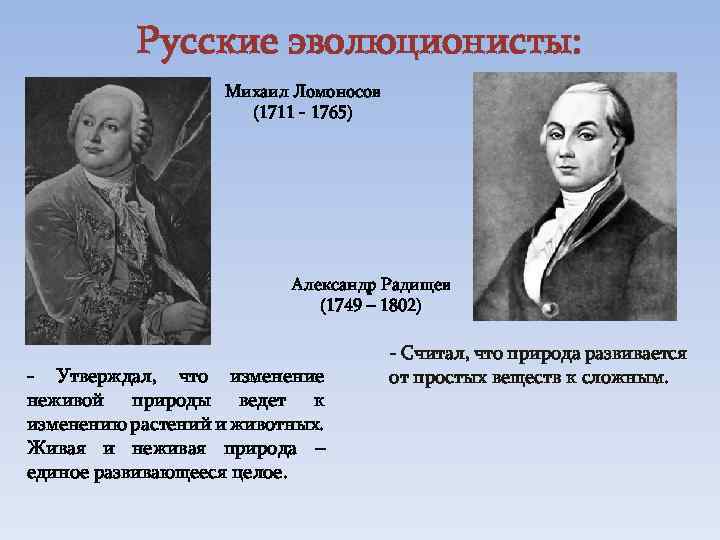 Русские эволюционисты:

Михаил Ломоносов
(1711 - 1765)

Александр Радищев
(1749 – 1802)

- Утверждал, что изменение неживой природы ведет к изменению растений и животных. Живая и неживая природа – единое развивающееся целое.

- Считал, что природа развивается от простых веществ к сложным.